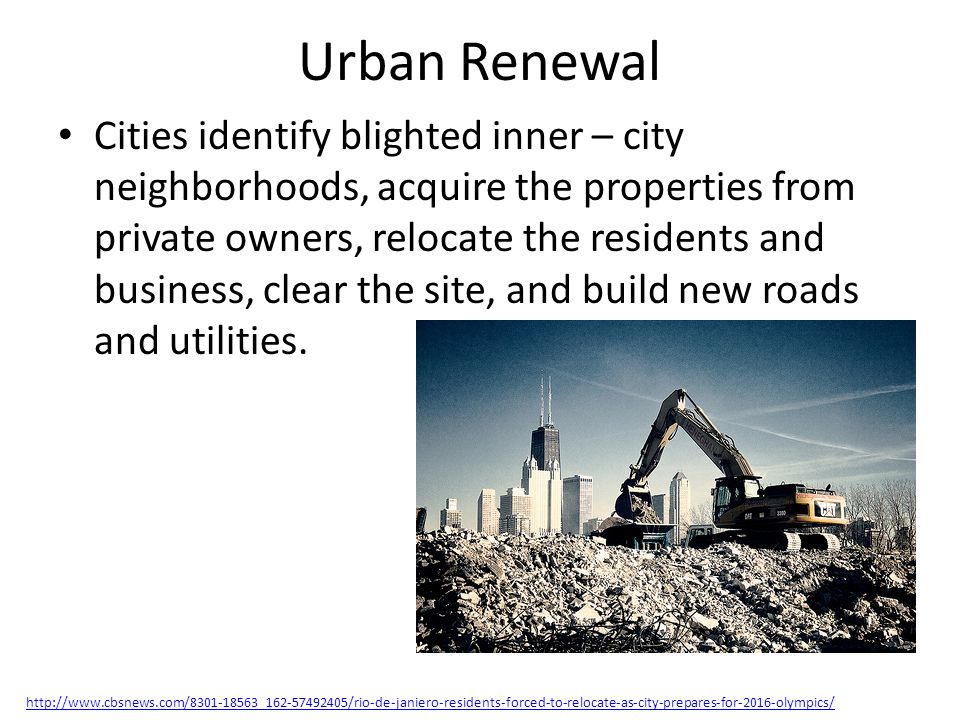 Urban Renewal

• Cities identify blighted inner – city neighborhoods, acquire the properties from private owners, relocate the residents and business, clear the site, and build new roads and utilities.

CAT

http://www.cbsnews.com/8301-18563_162-57492405/rio-de-janiero-residents-forced-to-relocate-as-city-prepares-for-2016-olympics/